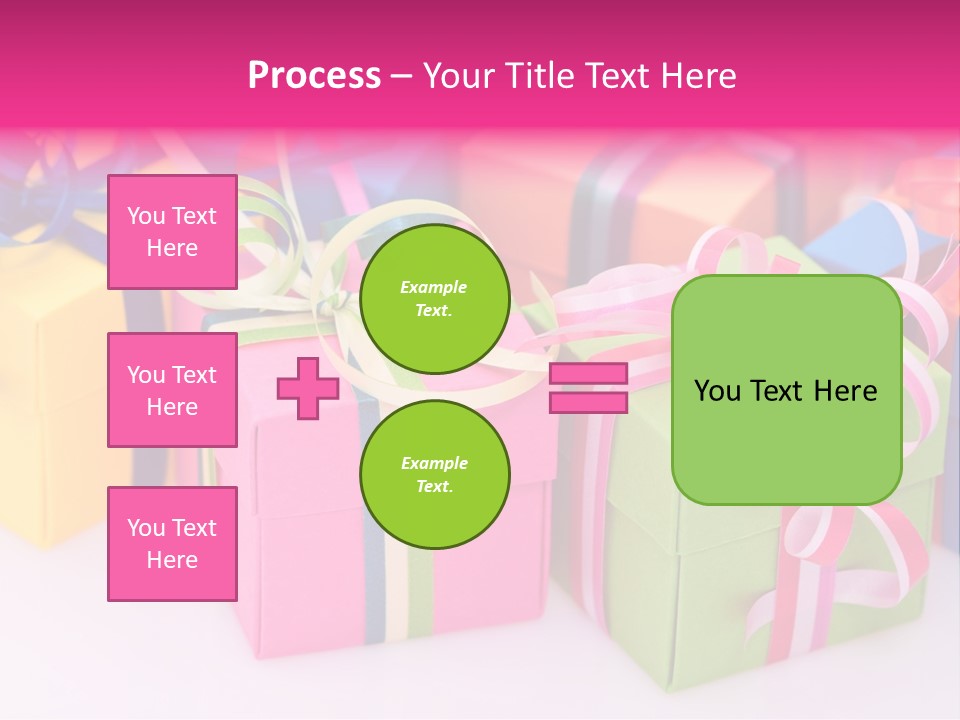 Process – Your Title Text Here

You Text Here

You Text Here

You Text Here

Example Text.

Example Text.

You Text Here